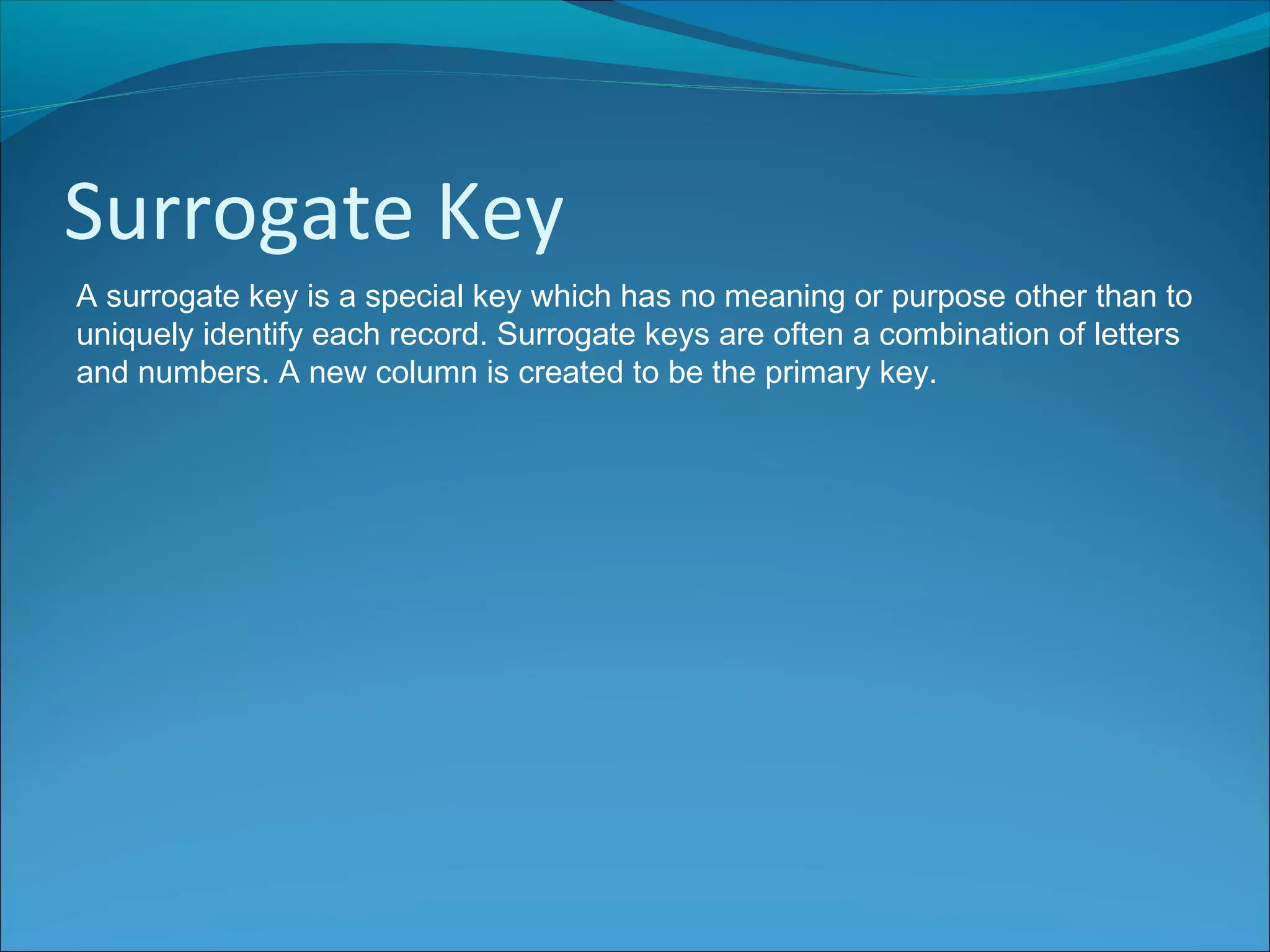 Surrogate Key

A surrogate key is a special key which has no meaning or purpose other than to uniquely identify each record. Surrogate keys are often a combination of letters and numbers. A new column is created to be the primary key.